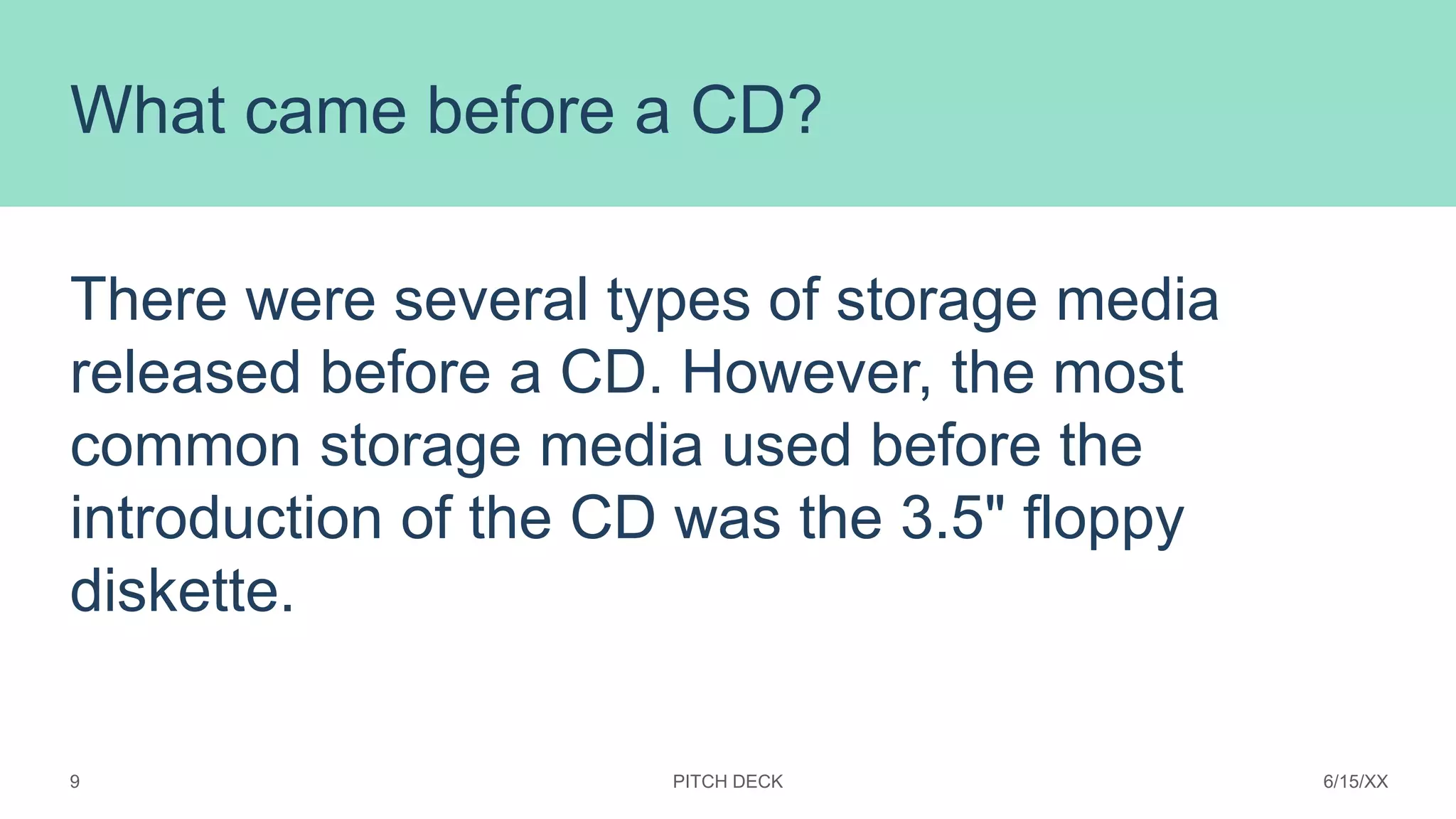 What came before a CD?

There were several types of storage media released before a CD. However, the most common storage media used before the introduction of the CD was the 3.5" floppy diskette.

9

PITCH DECK

6/15/XX